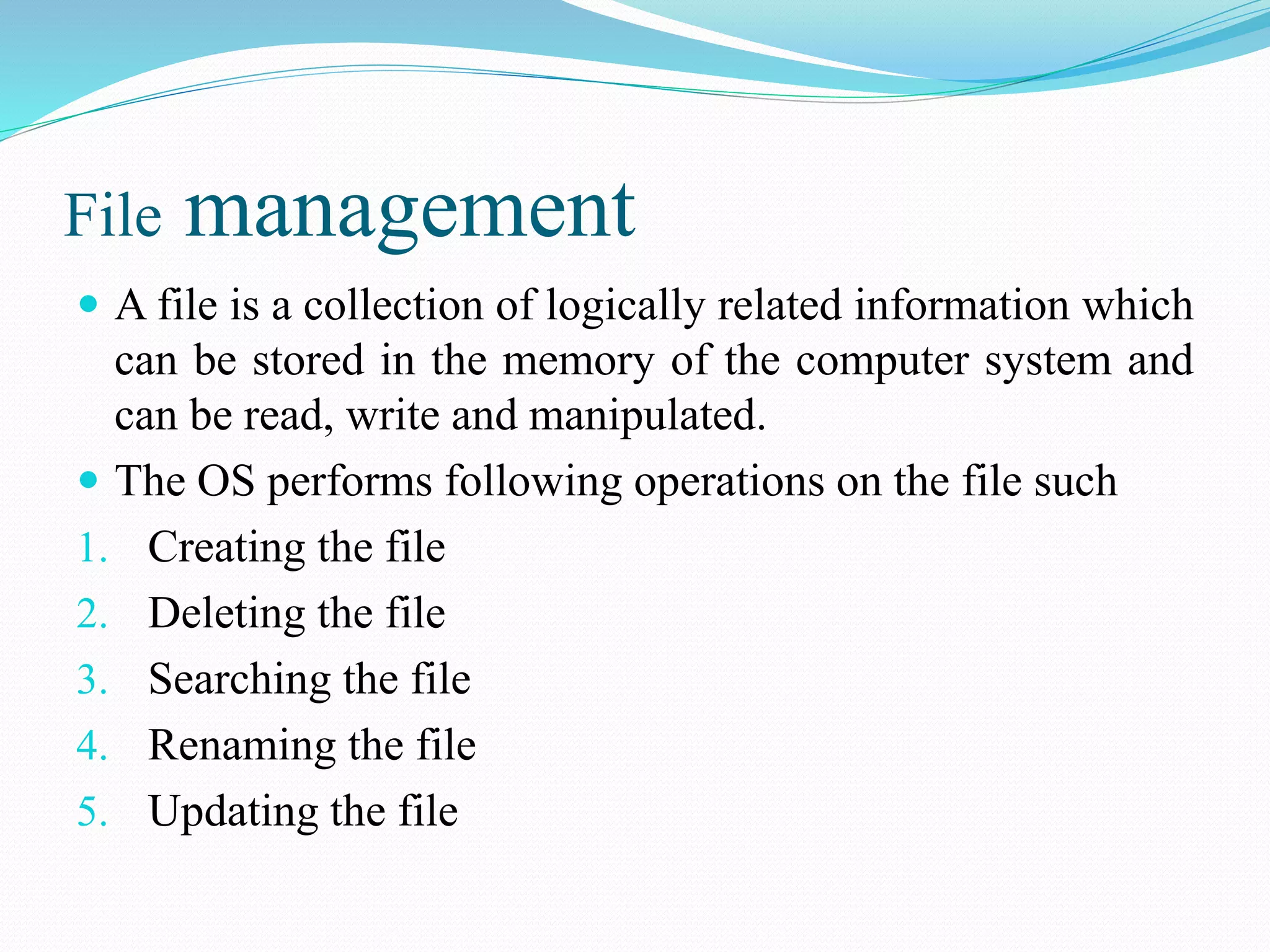 File management

- A file is a collection of logically related information which can be stored in the memory of the computer system and can be read, write and manipulated.
- The OS performs following operations on the file such

1. Creating the file
2. Deleting the file
3. Searching the file
4. Renaming the file
5. Updating the file